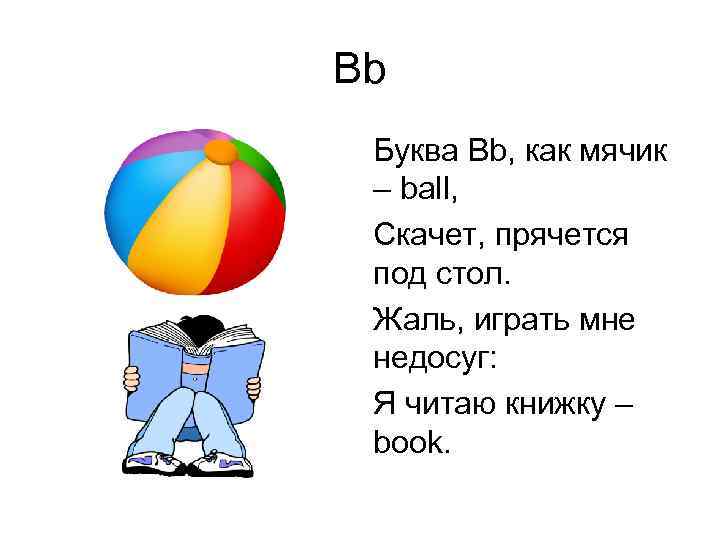 Bb

Буква Bb, как мячик – ball,

Скачет, прячется под стол.

Жаль, играть мне недосуг:

Я читаю книжку – book.